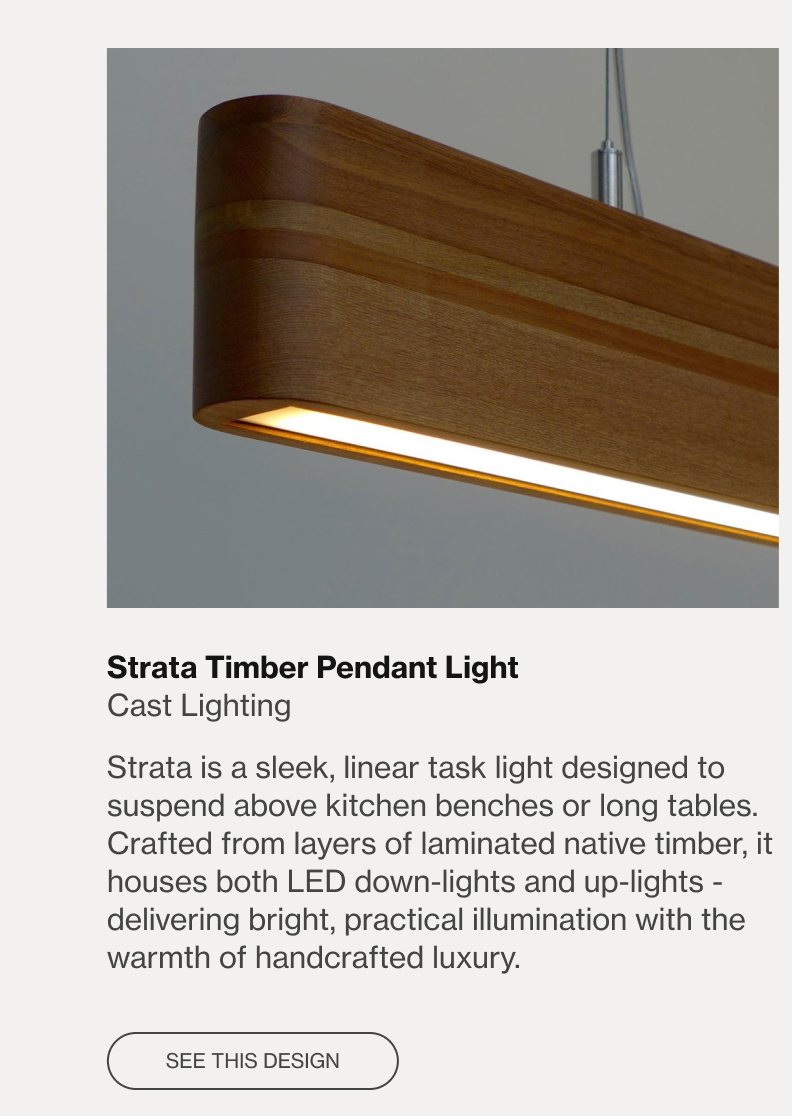 Strata Timber Pendant Light
Cast Lighting

Strata is a sleek, linear task light designed to suspend above kitchen benches or long tables. Crafted from layers of laminated native timber, it houses both LED down-lights and up-lights - delivering bright, practical illumination with the warmth of handcrafted luxury.

SEE THIS DESIGN